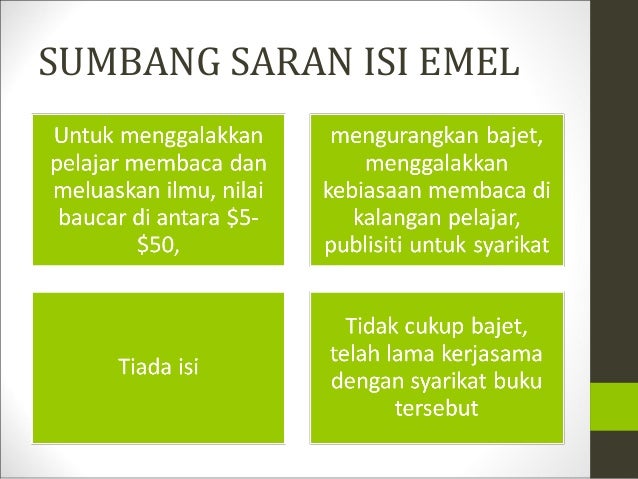 SUMBANG SARAN ISI EMEL

Untuk menggalakkan pelajar membaca dan meluaskan ilmu, nilai baucar di antara \$5-\$50,

mengurangkan bajet, menggalakkan kebiasaan membaca di kalangan pelajar, publisiti untuk syarikat

Tiada isi

Tidak cukup bajet, telah lama kerjasama dengan syarikat buku tersebut